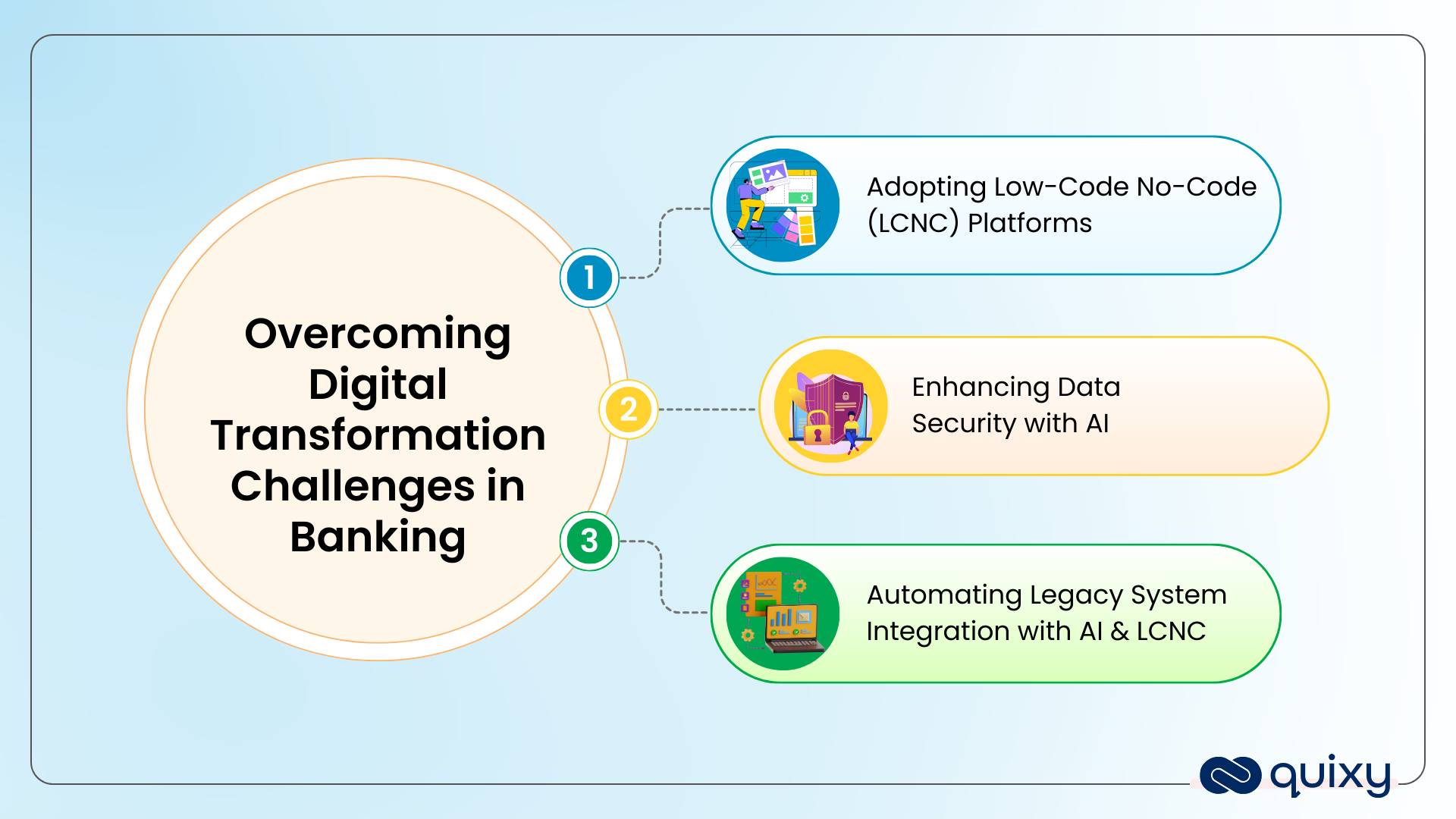 Overcoming Digital Transformation Challenges in Banking

1

Adopting Low-Code No-Code (LCNC) Platforms

2

Enhancing Data Security with AI

3

Automating Legacy System Integration with AI & LCNC

quixy